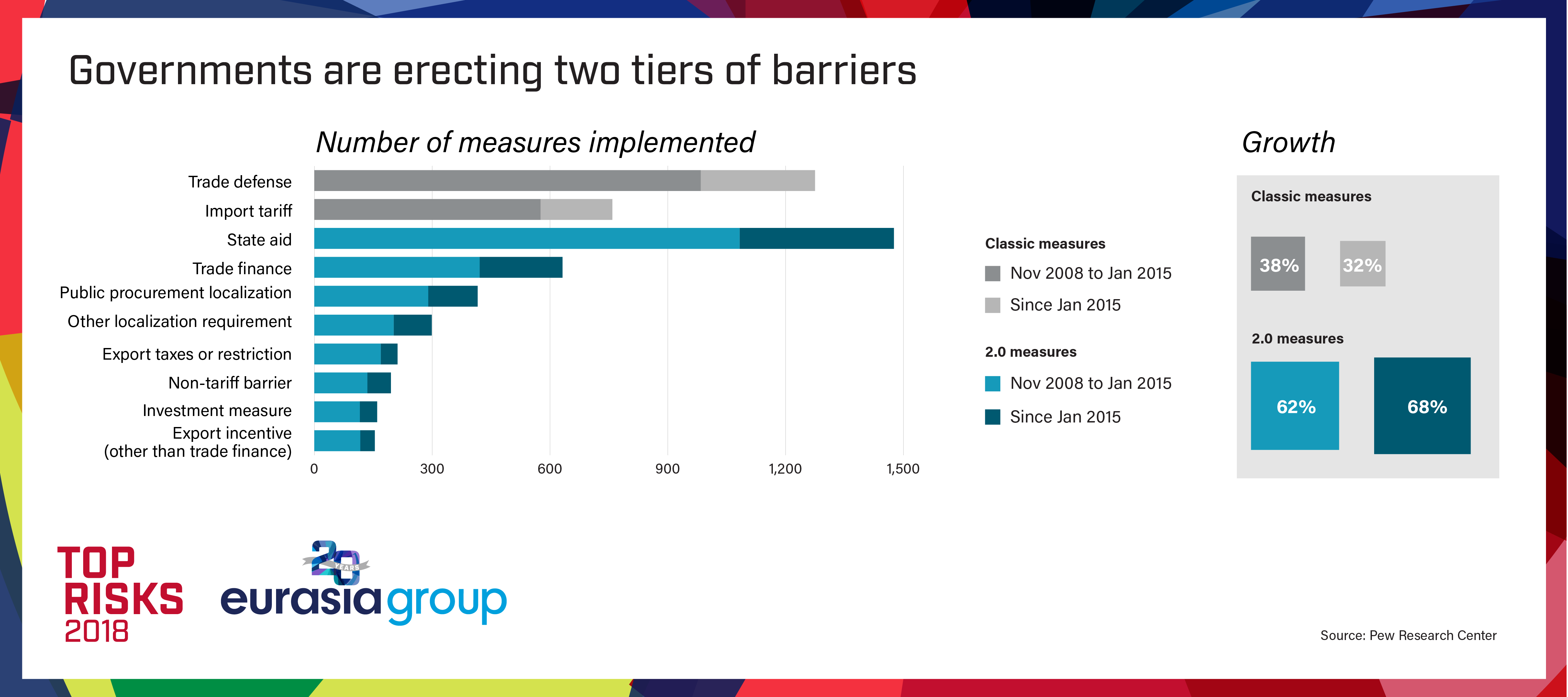 Governments are erecting two tiers of barriers

Number of measures implemented

Trade defense
Import tariff
State aid
Trade finance
Public procurement localization
Other localization requirement
Export taxes or restriction
Non-tariff barrier
Investment measure
Export incentive (other than trade finance)

0 300 600 900 1,200 1,500

Classic measures
Nov 2008 to Jan 2015
Since Jan 2015

2.0 measures
Nov 2008 to Jan 2015
Since Jan 2015

Growth

Classic measures
38%
32%

2.0 measures
62%
68%

TOP RISKS 2018

20 YEARS

eurasia group

Source: Pew Research Center